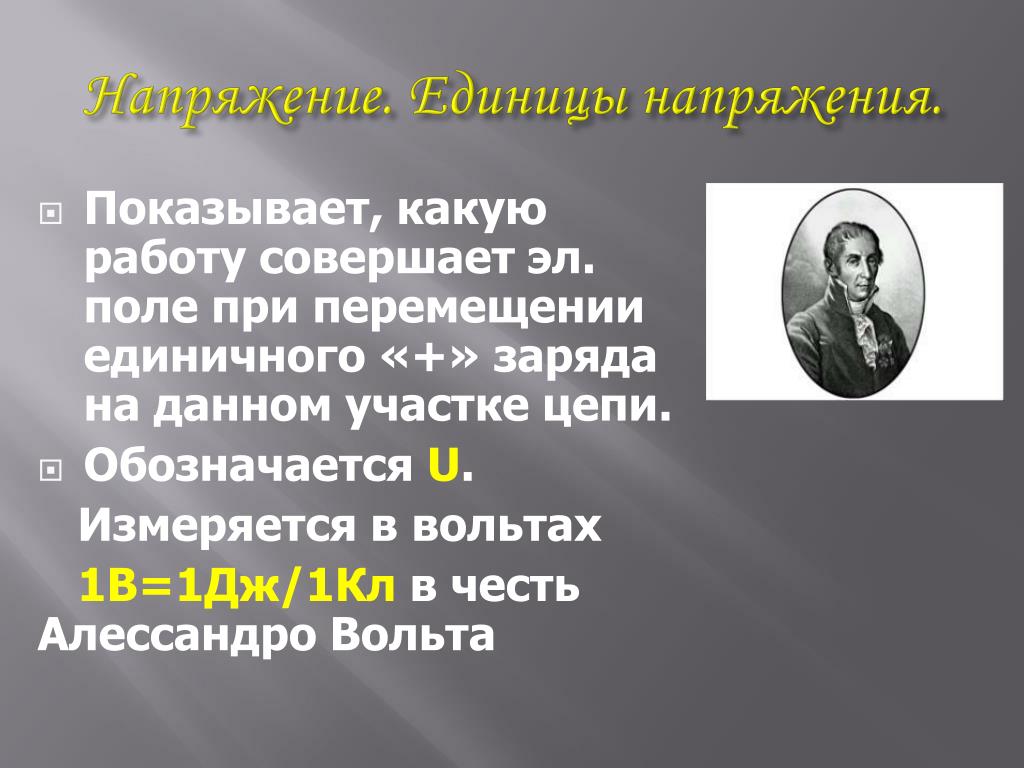 Напряжение. Единицы напряжения.

Показывает, какую работу совершает эл. поле при перемещении единичного «+» заряда на данном участке цепи.

Обозначается U.

Измеряется в вольтах

1В=1Дж/1Кл в честь Алессандро Вольта